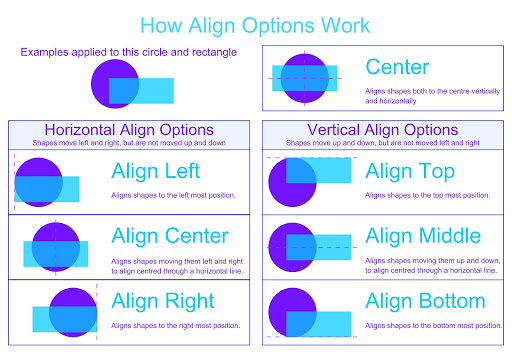 How Align Options Work

Examples applied to this circle and rectangle

Center
Aligns shapes both to the centre vertically and horizontally

Horizontal Align Options
Shapes move left and right, but are not moved up and down

Align Left
Aligns shapes to the left most position.

Align Center
Aligns shapes moving them left and right to align centred through a horizontal line.

Align Right
Aligns shapes to the right most position.

Vertical Align Options
Shapes move up and down, but are not moved left and right

Align Top
Aligns shapes to the top most position.

Align Middle
Aligns shapes moving them up and down, to align centred through a horizontal line.

Align Bottom
Aligns shapes to the bottom most position.